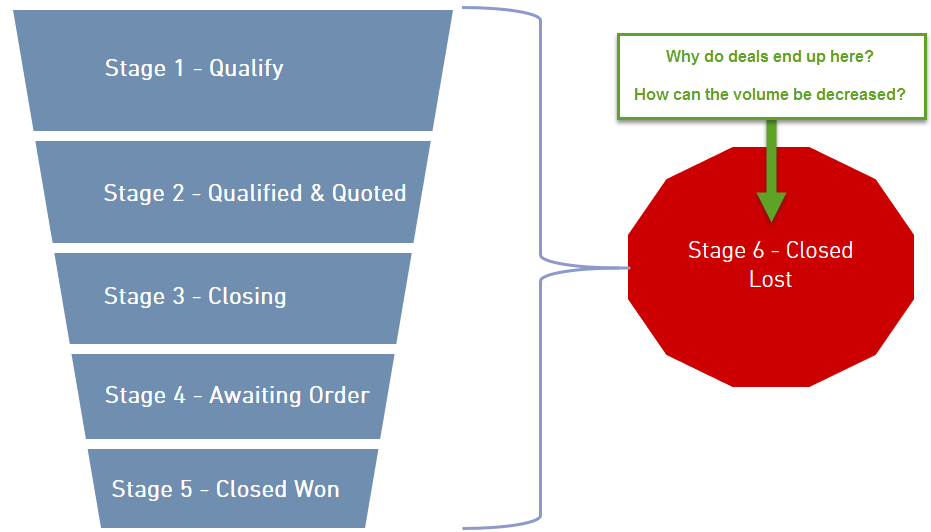 Stage 1 - Qualify

Stage 2 - Qualified & Quoted

Stage 3 - Closing

Stage 4 - Awaiting Order

Stage 5 - Closed Won

Why do deals end up here?

How can the volume be decreased?

Stage 6 - Closed Lost